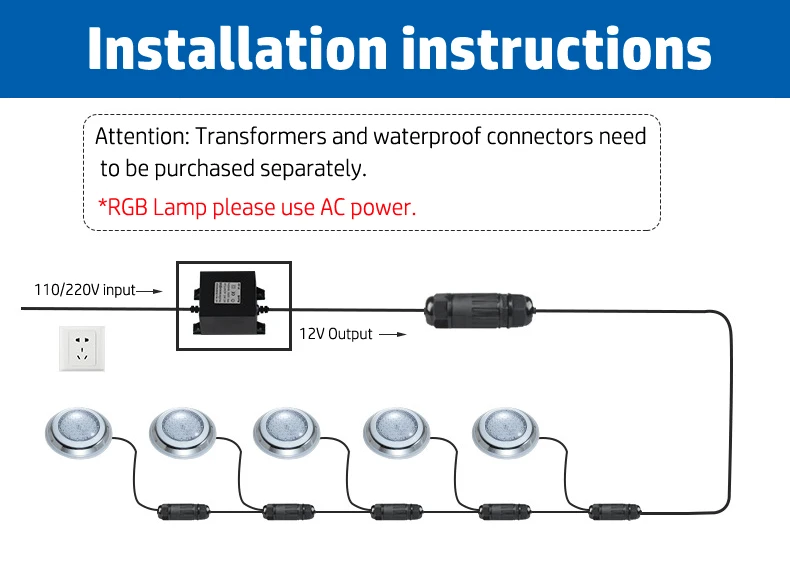 Installation instructions

Attention: Transformers and waterproof connectors need to be purchased separately.

*RGB Lamp please use AC power.

110/220V input

12V Output